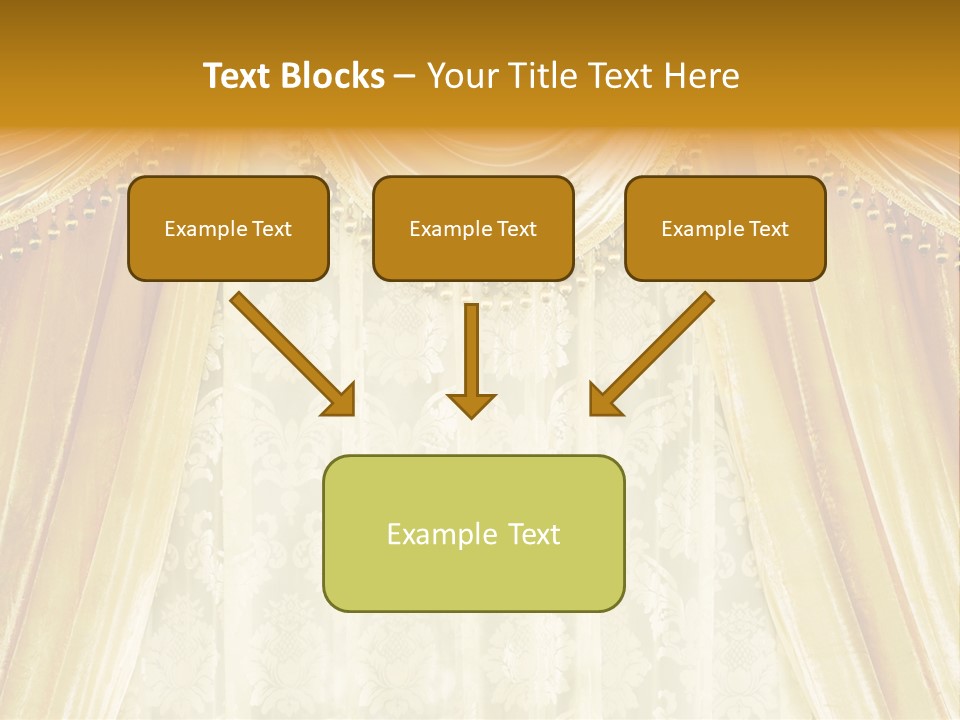 Text Blocks – Your Title Text Here

Example Text

Example Text

Example Text

Example Text